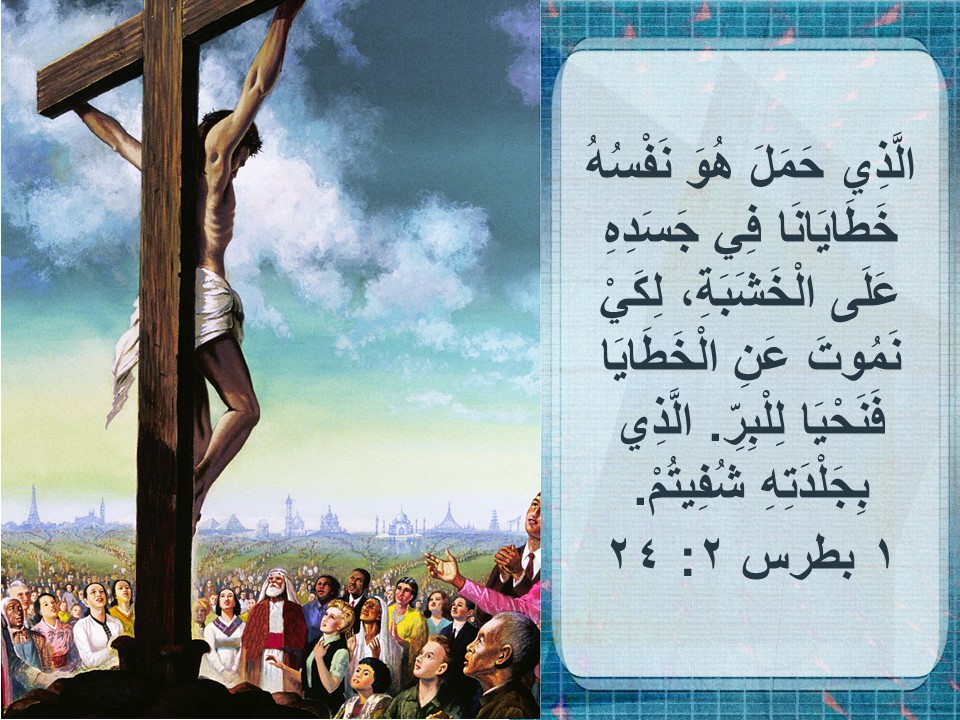 الَّذِي حَمَلَ هُوَ نَفْسُهُ خَطَايَانَا فِي جَسَدِهِ عَلَى الْخَشَبَةِ، لِكَيْ نَمُوتَ عَنِ الْخَطَايَا فَنَحْيَا لِلْبِرِّ. الَّذِي بِجَلْدَتِهِ شُفِيتُمْ.
١ بطرس ٢: ٢٤